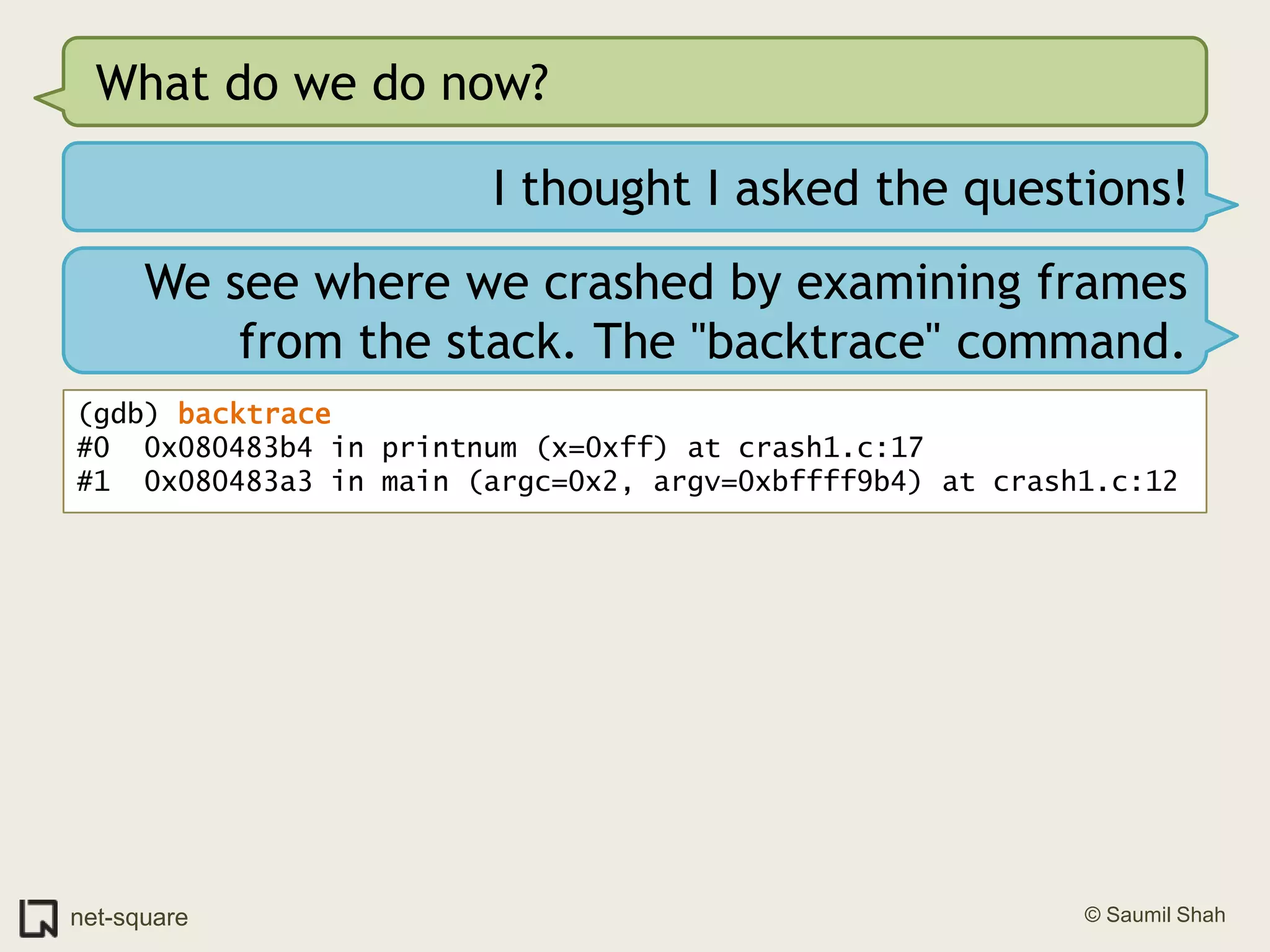 What do we do now?

I thought I asked the questions!

We see where we crashed by examining frames from the stack. The "backtrace" command.

(gdb) backtrace
#0  0x080483b4 in printnum (x=0xff) at crash1.c:17
#1  0x080483a3 in main (argc=0x2, argv=0xbffff9b4) at crash1.c:12

net-square

© Saumil Shah